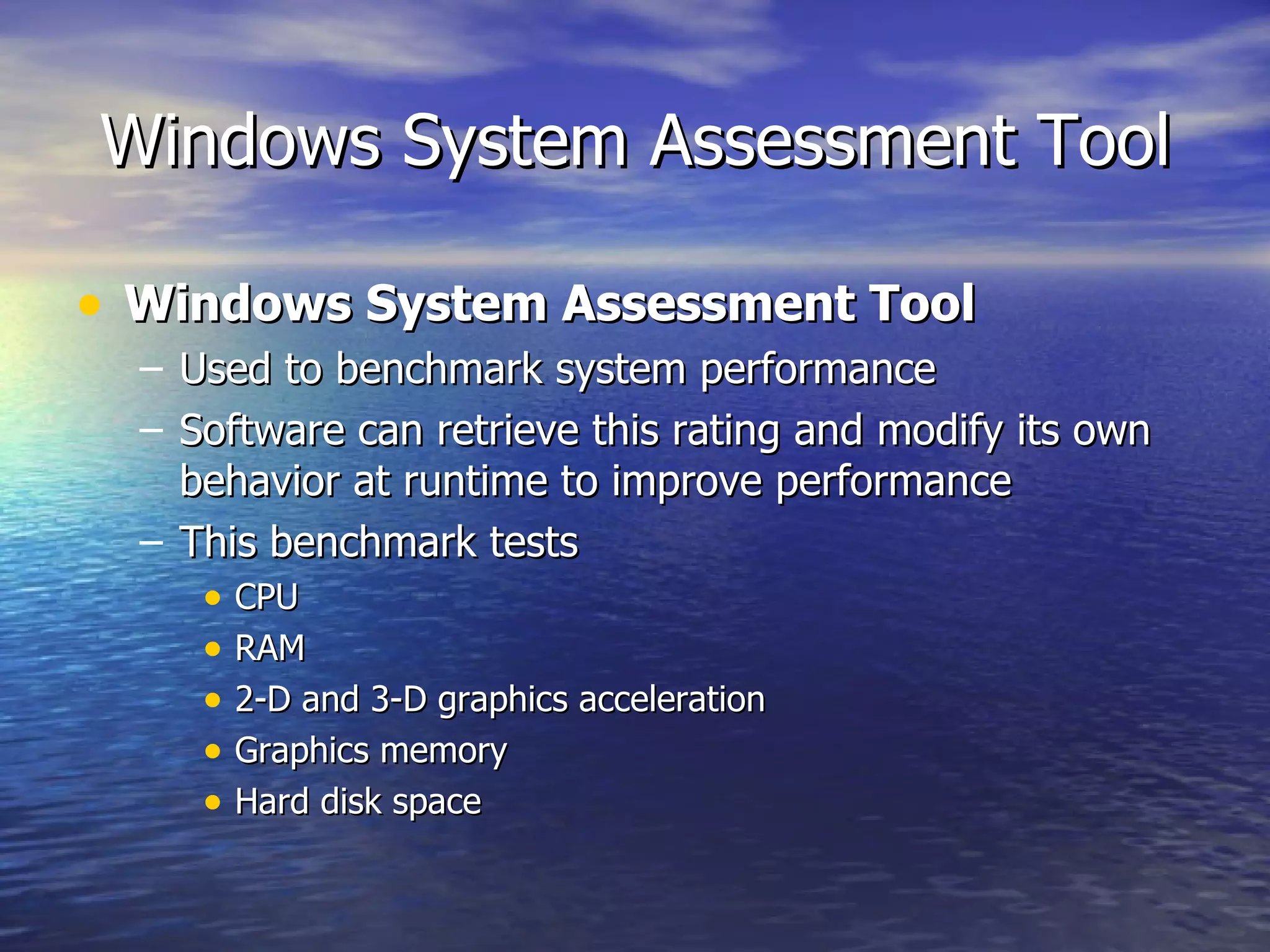 Windows System Assessment Tool

• Windows System Assessment Tool
– Used to benchmark system performance
– Software can retrieve this rating and modify its own behavior at runtime to improve performance
– This benchmark tests
• CPU
• RAM
• 2-D and 3-D graphics acceleration
• Graphics memory
• Hard disk space